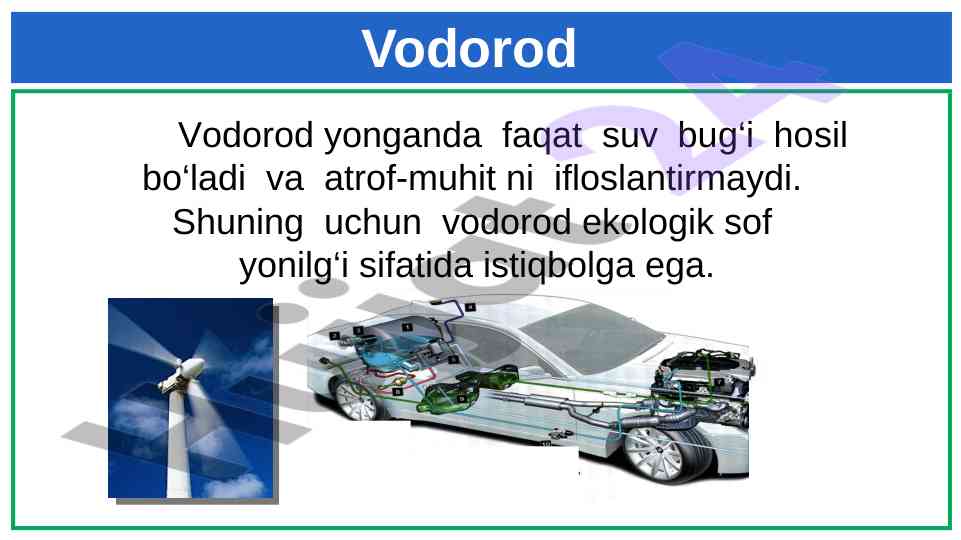 Vodorod

Vodorod yonganda faqat suv bug‘i hosil bo‘ladi va atrof-muhit ni ifloslantirmaydi. Shuning uchun vodorod ekologik sof yonilg‘i sifatida istiqbolga ega.